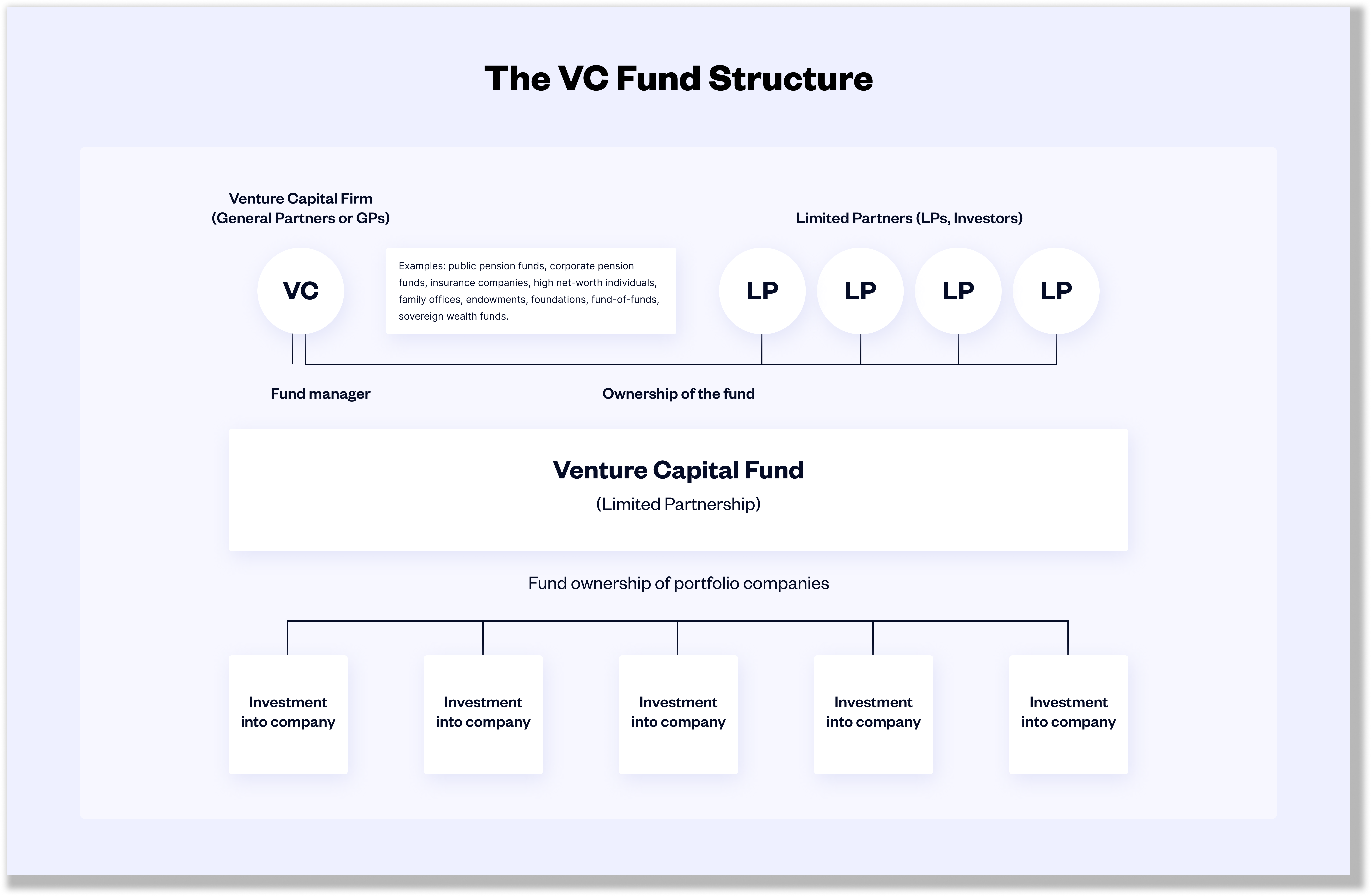 The VC Fund Structure

Venture Capital Firm
(General Partners or GPs)

Limited Partners (LPs, Investors)

VC

Examples: public pension funds, corporate pension funds, insurance companies, high net-worth individuals, family offices, endowments, foundations, fund-of-funds, sovereign wealth funds.

LP

LP

LP

LP

Fund manager

Ownership of the fund

Venture Capital Fund
(Limited Partnership)

Fund ownership of portfolio companies

Investment into company

Investment into company

Investment into company

Investment into company

Investment into company